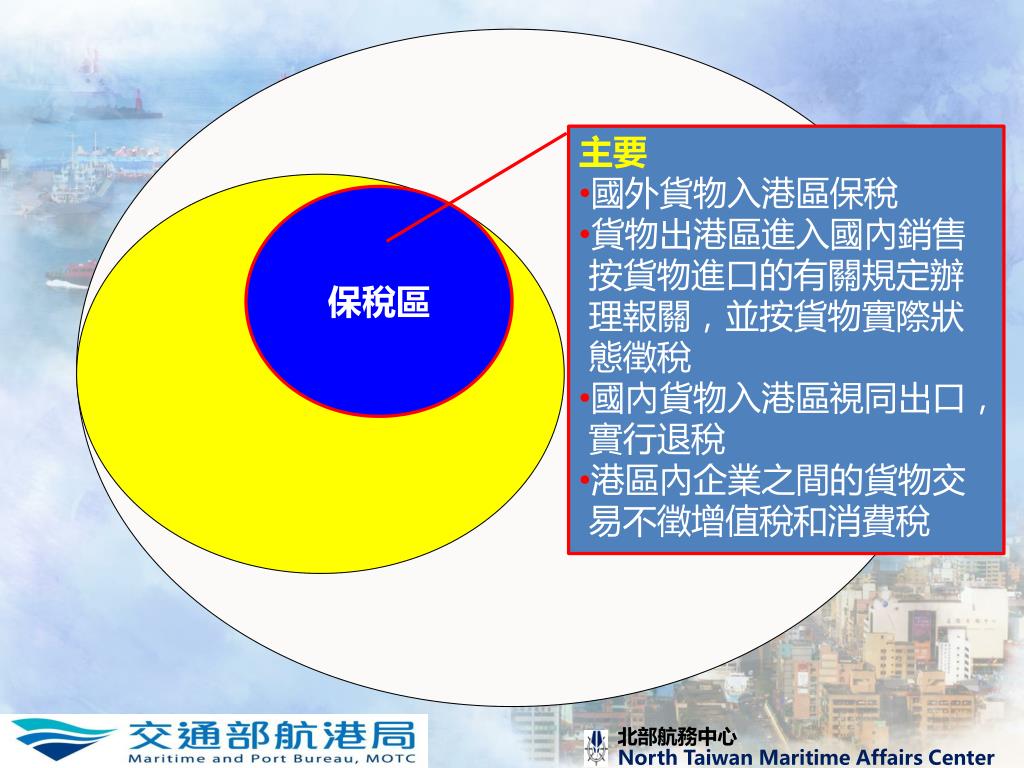 保稅區

主要
•國外貨物入港區保稅
•貨物出港區進入國內銷售按貨物進口的有關規定辦理報關，並按貨物實際狀態徵稅
•國內貨物入港區視同出口，實行退稅
•港區內企業之間的貨物交易不徵增值稅和消費稅

交通部航港局
Maritime and Port Bureau, MOTC

北部航務中心
North Taiwan Maritime Affairs Center